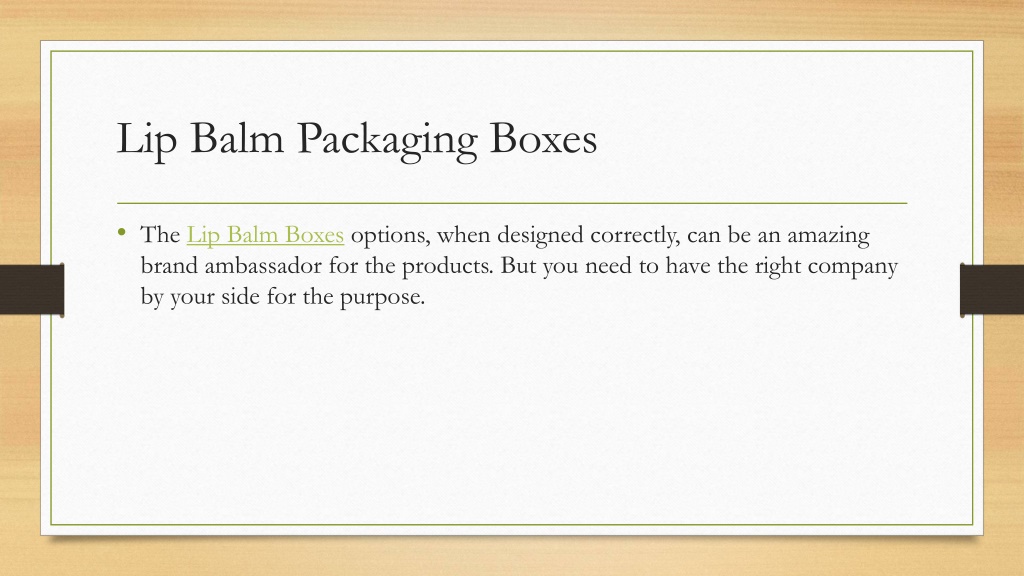 Lip Balm Packaging Boxes

• The Lip Balm Boxes options, when designed correctly, can be an amazing brand ambassador for the products. But you need to have the right company by your side for the purpose.